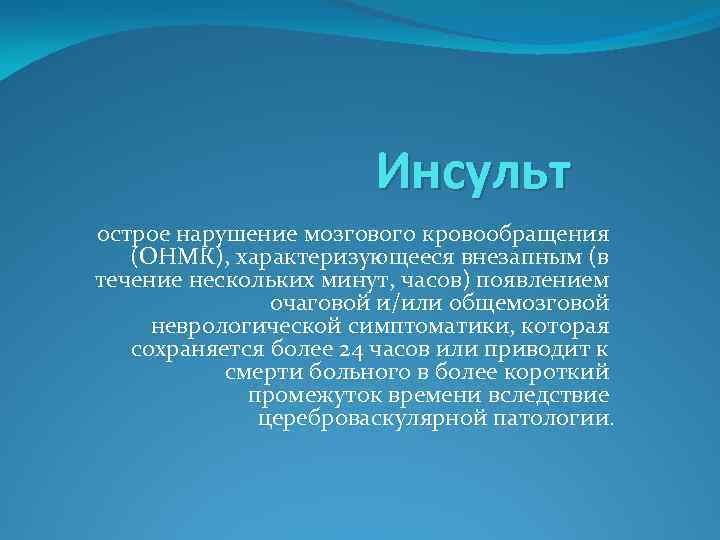 Инсульт

острое нарушение мозгового кровообращения (ОНМК), характеризующееся внезапным (в течение нескольких минут, часов) появлением очаговой и/или общемозговой неврологической симптоматики, которая сохраняется более 24 часов или приводит к смерти больного в более короткий промежуток времени вследствие цереброваскулярной патологии.